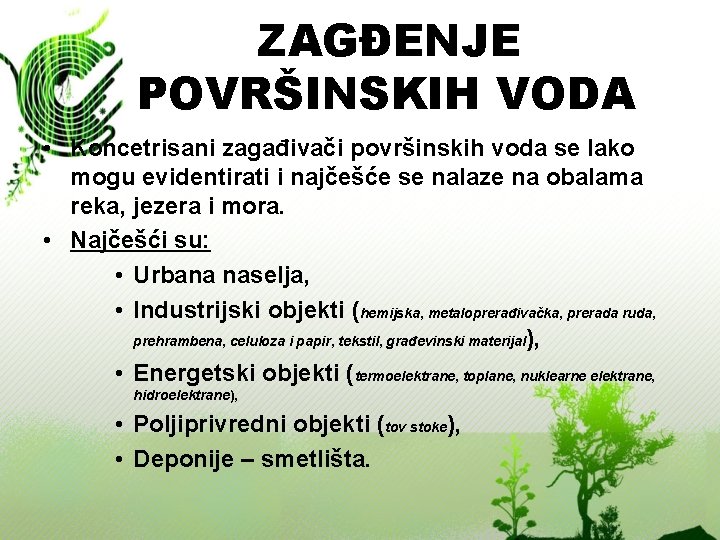 ZAGĐENJE POVRŠINSKIH VODA

• Koncetrisani zagađivači površinskih voda se lako mogu evidentirati i najčešće se nalaze na obalama reka, jezera i mora.

• Najčešći su:

• Urbana naselja,

• Industrijski objekti (hemijska, metaloprerađivačka, prerada ruda, prehrambena, celuloza i papir, tekstil, građevinski materijal),

• Energetski objekti (termoelektrane, toplane, nuklearne elektrane, hidroelektrane),

• Poljiprivredni objekti (tov stoke),

• Deponije – smetlišta.